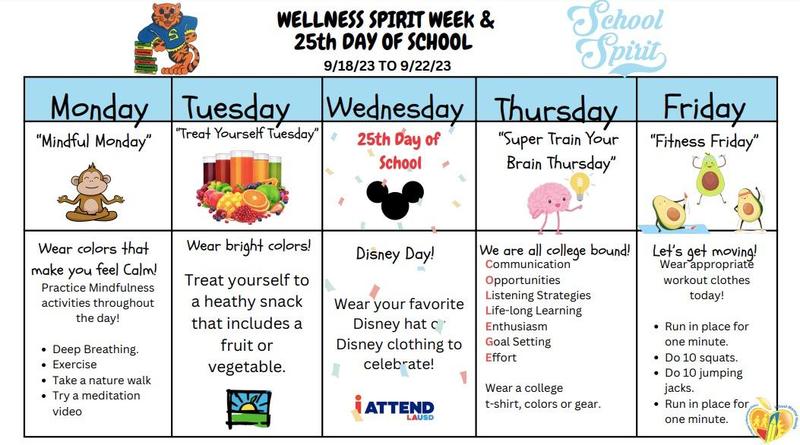 WELLNESS SPIRIT WEEK &
25th DAY OF SCHOOL
9/18/23 TO 9/22/23

School Spirit

| Monday | Tuesday | Wednesday | Thursday | Friday |
|---|---|---|---|---|
| "Mindful Monday" | "Treat Yourself Tuesday" | 25th Day of School | "Super Train Your Brain Thursday" | "Fitness Friday" |
| Wear colors that make you feel Calm! Practice Mindfulness activities throughout the day! • Deep Breathing. • Exercise • Take a nature walk • Try a meditation video | Wear bright colors! Treat yourself to a heathy snack that includes a fruit or vegetable. | Disney Day! Wear your favorite Disney hat or Disney clothing to celebrate! iATTEND LAUSD | We are all college bound! Communication Opportunities Listening Strategies Life-long Learning Enthusiasm Goal Setting Effort Wear a college t-shirt, colors or gear. | Let's get moving! Wear appropriate workout clothes today! • Run in place for one minute. • Do 10 squats. • Do 10 jumping jacks. • Run in place for one minute. |